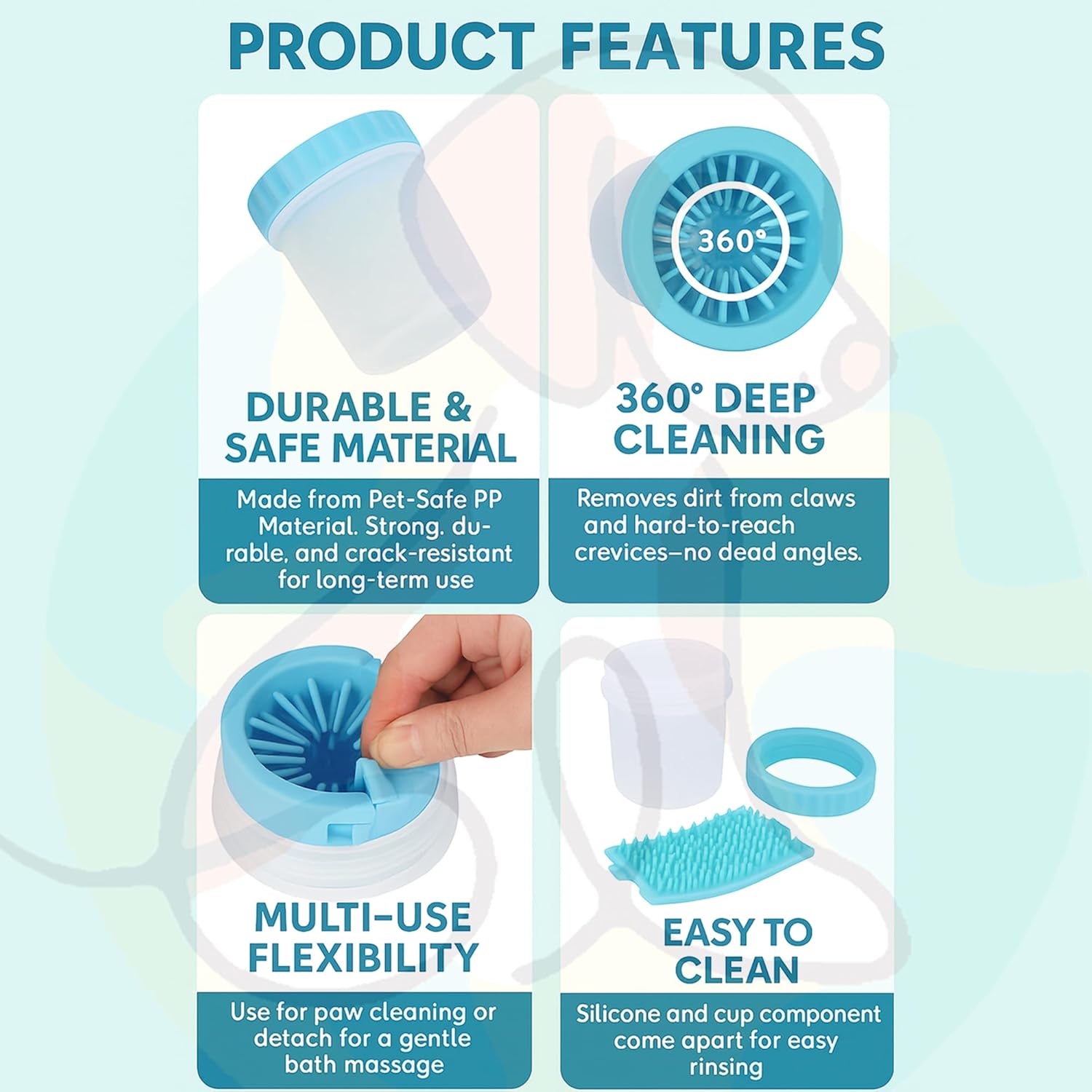 PRODUCT FEATURES

DURABLE & SAFE MATERIAL

Made from Pet-Safe PP Material. Strong. durable, and crack-resistant for long-term use

360°

360° DEEP CLEANING

Removes dirt from claws and hard-to-reach crevices—no dead angles.

MULTI-USE FLEXIBILITY

Use for paw cleaning or detach for a gentle bath massage

EASY TO CLEAN

Silicone and cup component come apart for easy rinsing